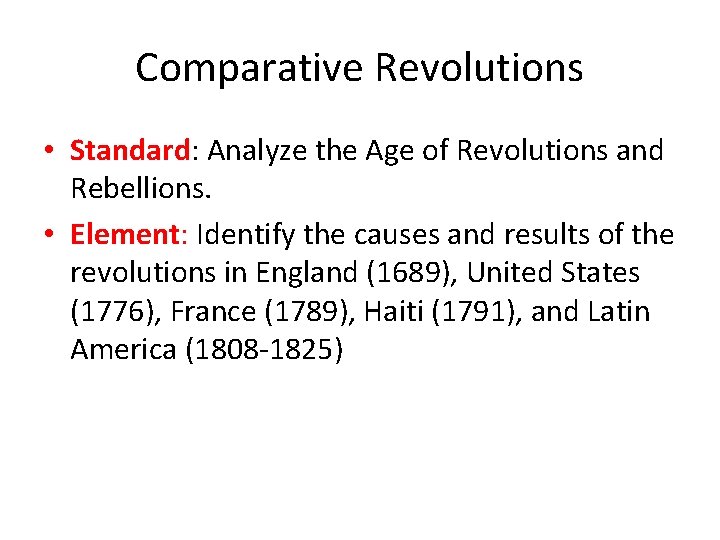 Comparative Revolutions

• Standard: Analyze the Age of Revolutions and Rebellions.

• Element: Identify the causes and results of the revolutions in England (1689), United States (1776), France (1789), Haiti (1791), and Latin America (1808-1825)